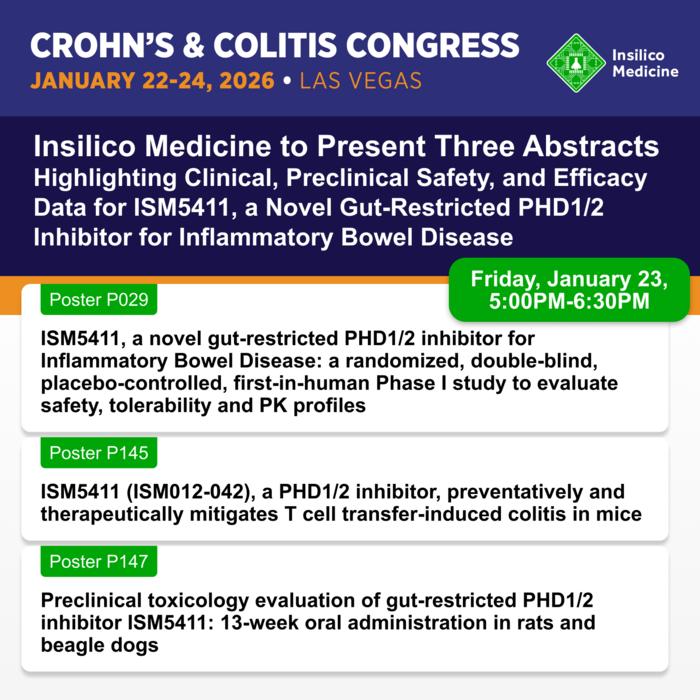 CROHN'S & COLITIS CONGRESS
JANUARY 22-24, 2026 • LAS VEGAS

Insilico Medicine

Insilico Medicine to Present Three Abstracts
Highlighting Clinical, Preclinical Safety, and Efficacy Data for ISM5411, a Novel Gut-Restricted PHD1/2 Inhibitor for Inflammatory Bowel Disease

Friday, January 23, 5:00PM-6:30PM

Poster P029

ISM5411, a novel gut-restricted PHD1/2 inhibitor for Inflammatory Bowel Disease: a randomized, double-blind, placebo-controlled, first-in-human Phase I study to evaluate safety, tolerability and PK profiles

Poster P145

ISM5411 (ISM012-042), a PHD1/2 inhibitor, preventatively and therapeutically mitigates T cell transfer-induced colitis in mice

Poster P147

Preclinical toxicology evaluation of gut-restricted PHD1/2 inhibitor ISM5411: 13-week oral administration in rats and beagle dogs